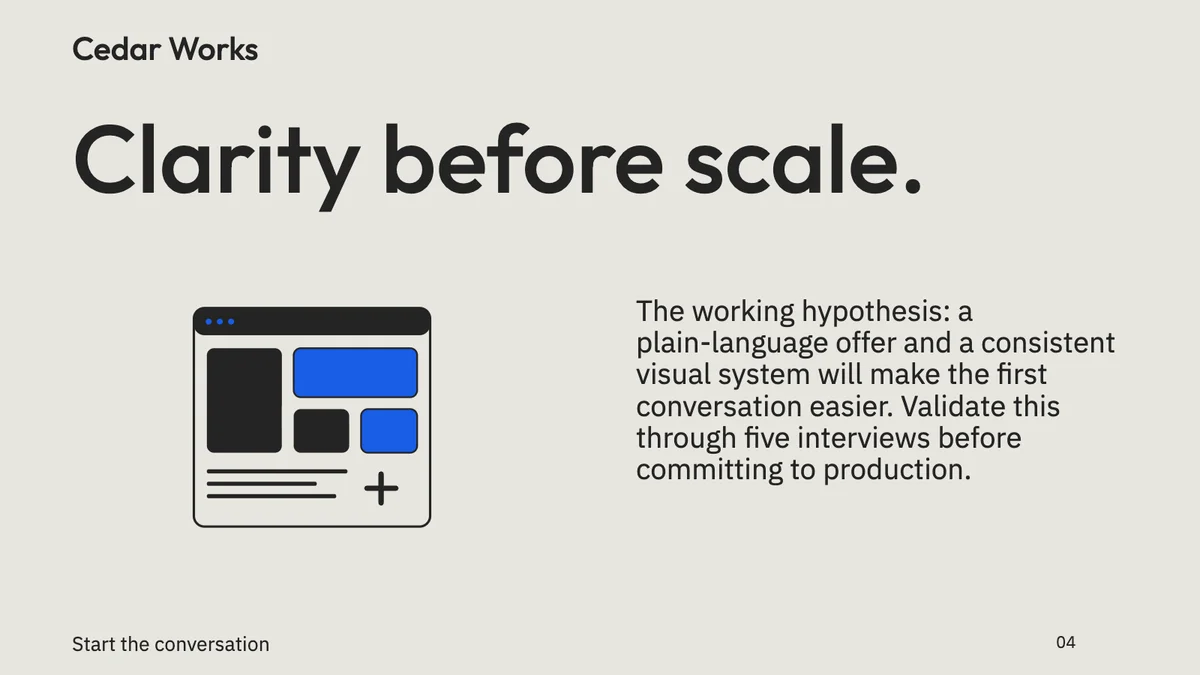 Cedar Works

Clarity before scale.

The working hypothesis: a plain-language offer and a consistent visual system will make the first conversation easier. Validate this through five interviews before committing to production.

Start the conversation

04